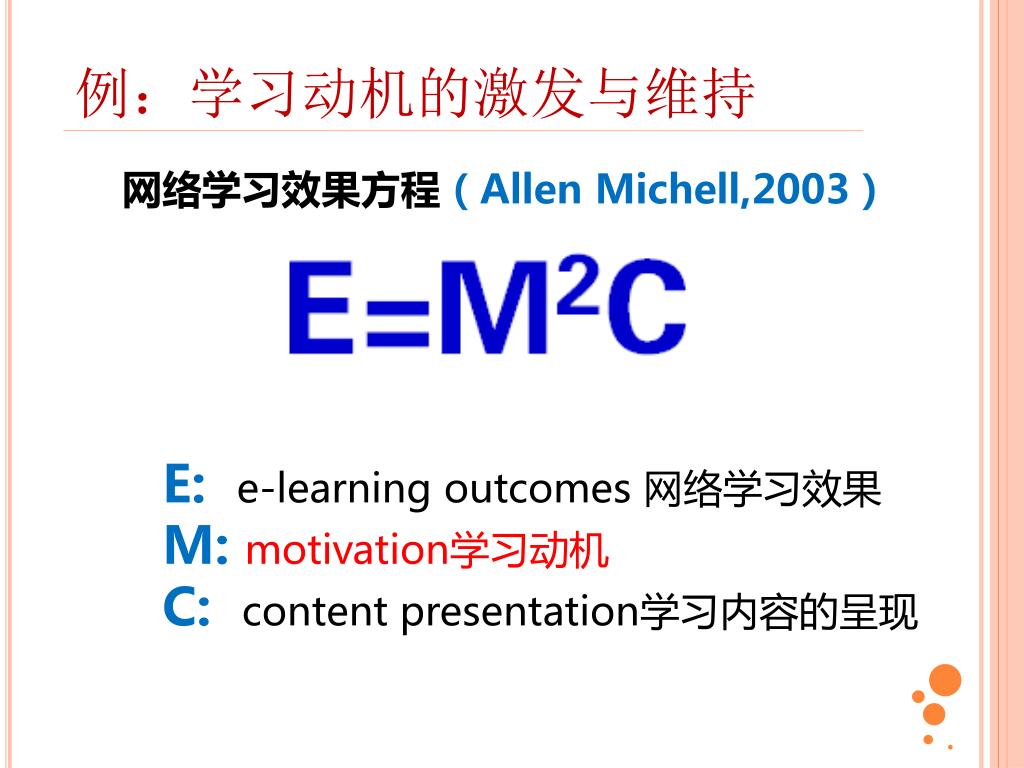 例：学习动机的激发与维持

网络学习效果方程（Allen Michell,2003）

$E=M^2C$

E: e-learning outcomes 网络学习效果
M: motivation学习动机
C: content presentation学习内容的呈现